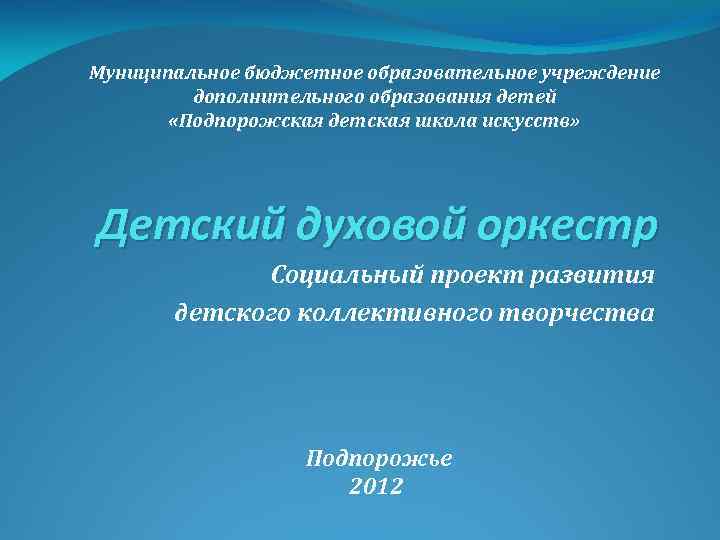 Муниципальное бюджетное образовательное учреждение дополнительного образования детей «Подпорожская детская школа искусств»

Детский духовой оркестр

Социальный проект развития детского коллективного творчества

Подпорожье
2012